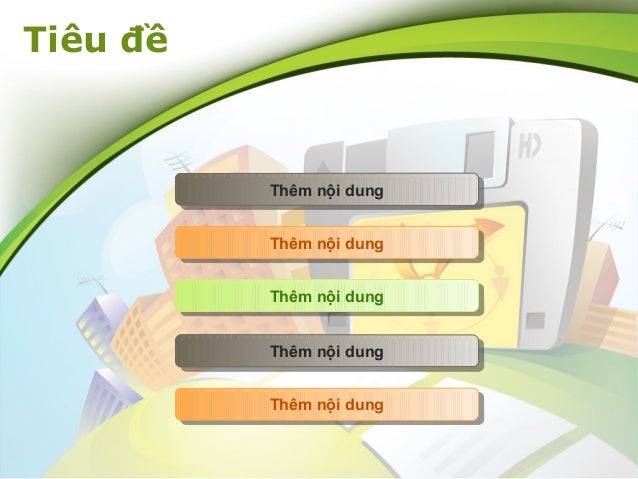 Tiêu đề

HD

Thêm nội dung

Thêm nội dung

Thêm nội dung

Thêm nội dung

Thêm nội dung